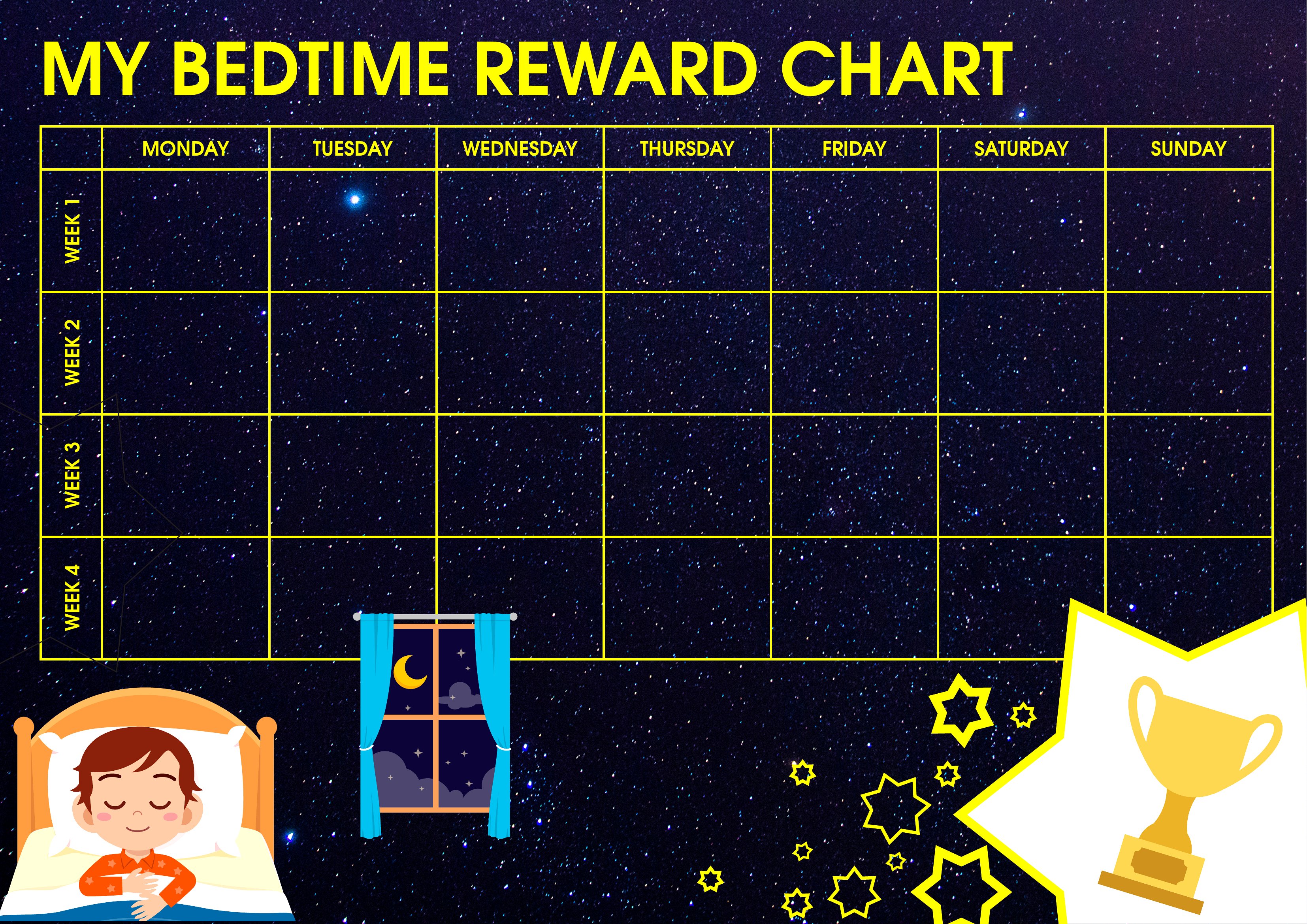 MY BEDTIME REWARD CHART

| | MONDAY | TUESDAY | WEDNESDAY | THURSDAY | FRIDAY | SATURDAY | SUNDAY |
|---|---|---|---|---|---|---|---|
| WEEK 1 | | | | | | | |
| WEEK 2 | | | | | | | |
| WEEK 3 | | | | | | | |
| WEEK 4 | | | | | | | |